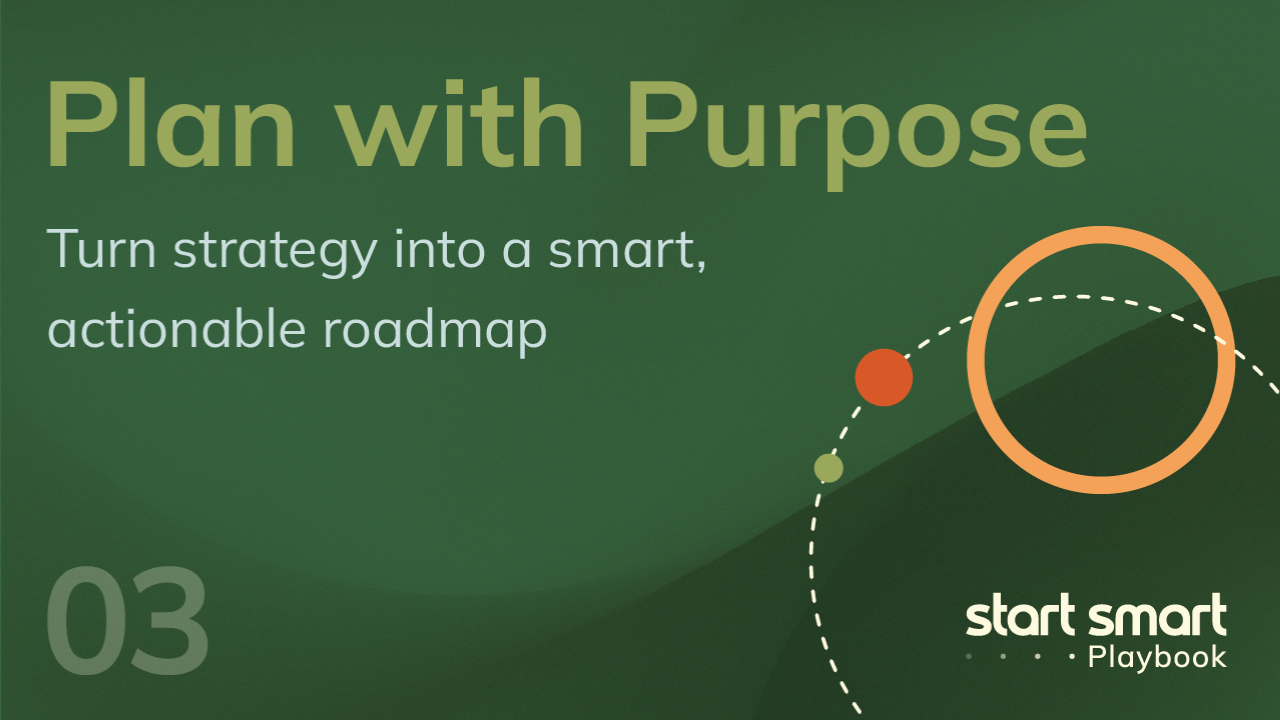 Plan with Purpose

Turn strategy into a smart, actionable roadmap

03

start smart
Playbook